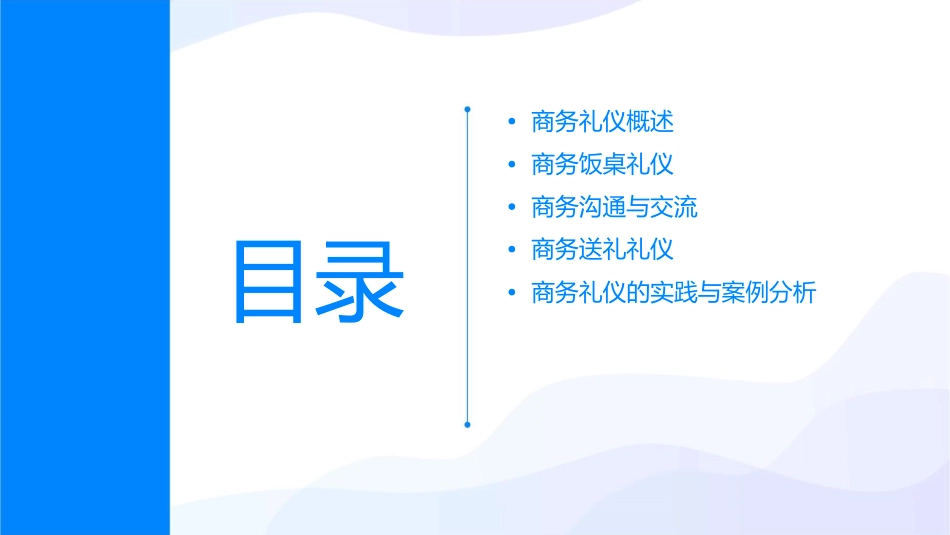 目录

• 商务礼仪概述
• 商务饭桌礼仪
• 商务沟通与交流
• 商务送礼礼仪
• 商务礼仪的实践与案例分析